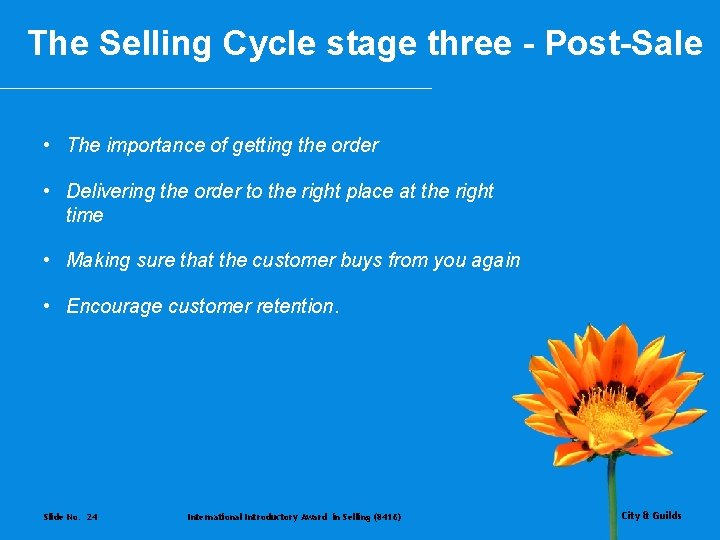 The Selling Cycle stage three - Post-Sale

• The importance of getting the order

• Delivering the order to the right place at the right time

• Making sure that the customer buys from you again

• Encourage customer retention.

Slide No. 24

International Introductory Award in Selling (8416)

City & Guilds